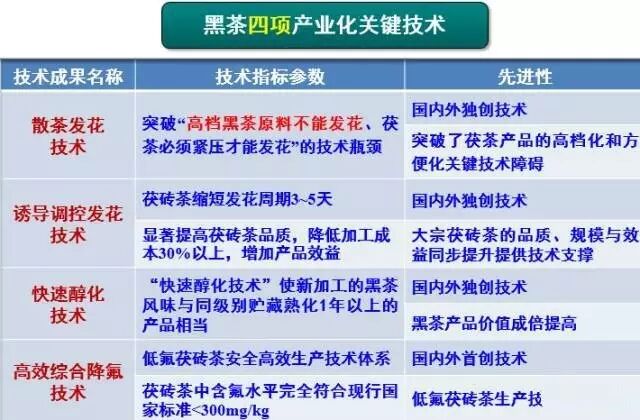 黑茶四项产业化关键技术

| 技术成果名称 | 技术指标参数 | 先进性 |
|---|---|---|
| 散茶发花技术 | 突破“高档黑茶原料不能发花、茯茶必须紧压才能发花”的技术瓶颈 | 国内外独创技术 |
| | | 突破了茯茶产品的高档化和方便化关键技术障碍 |
| 诱导调控发花技术 | 茯砖茶缩短发花周期3~5天 | 国内外独创技术 |
| | 显著提高茯砖茶品质，降低加工成本30%以上，增加产品效益 | 大宗茯砖茶的品质、规模与效益同步提升提供技术支撑 |
| 快速醇化技术 | “快速醇化技术”使新加工的黑茶风味与同级别贮藏熟化1年以上的产品相当 | 国内外独创技术 |
| | | 黑茶产品价值成倍提高 |
| 高效综合降氟技术 | 低氟茯砖茶安全高效生产技术体系 | 国内外首创技术 |
| | 茯砖茶中含氟水平完全符合现行国家标准<300mg/kg | 低氟茯砖茶生产技 |